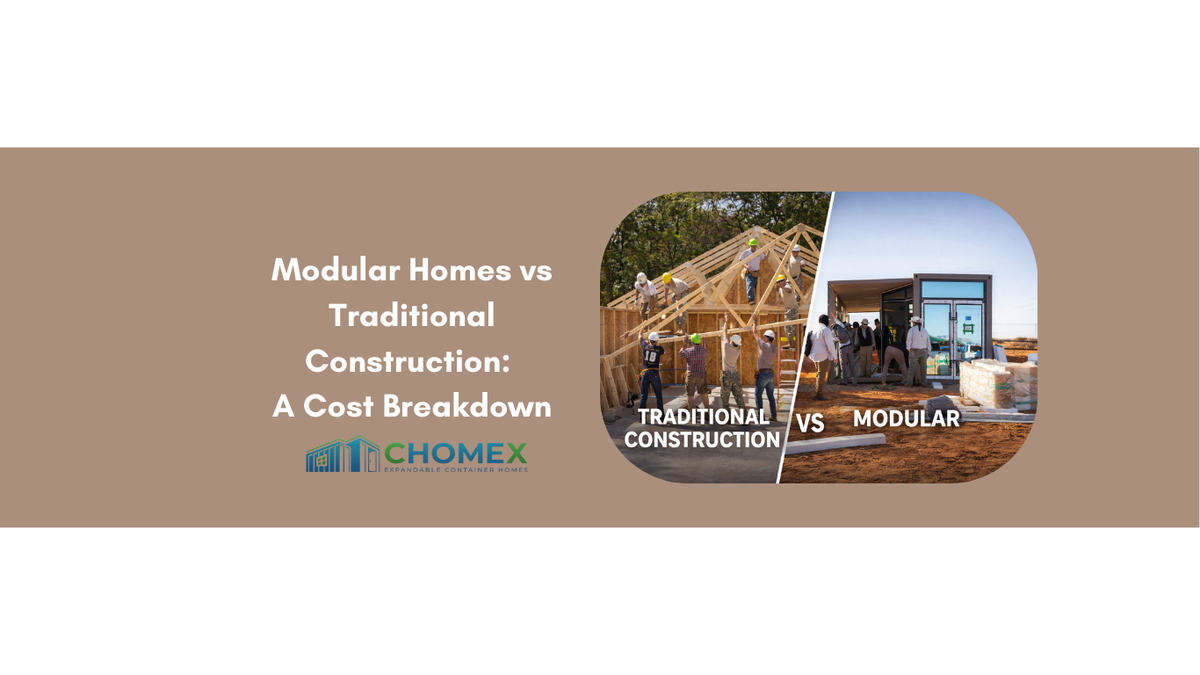 Modular Homes vs Traditional Construction: A Cost Breakdown

CHOMEX
EXPANDABLE CONTAINER HOMES

TRADITIONAL CONSTRUCTION VS MODULAR